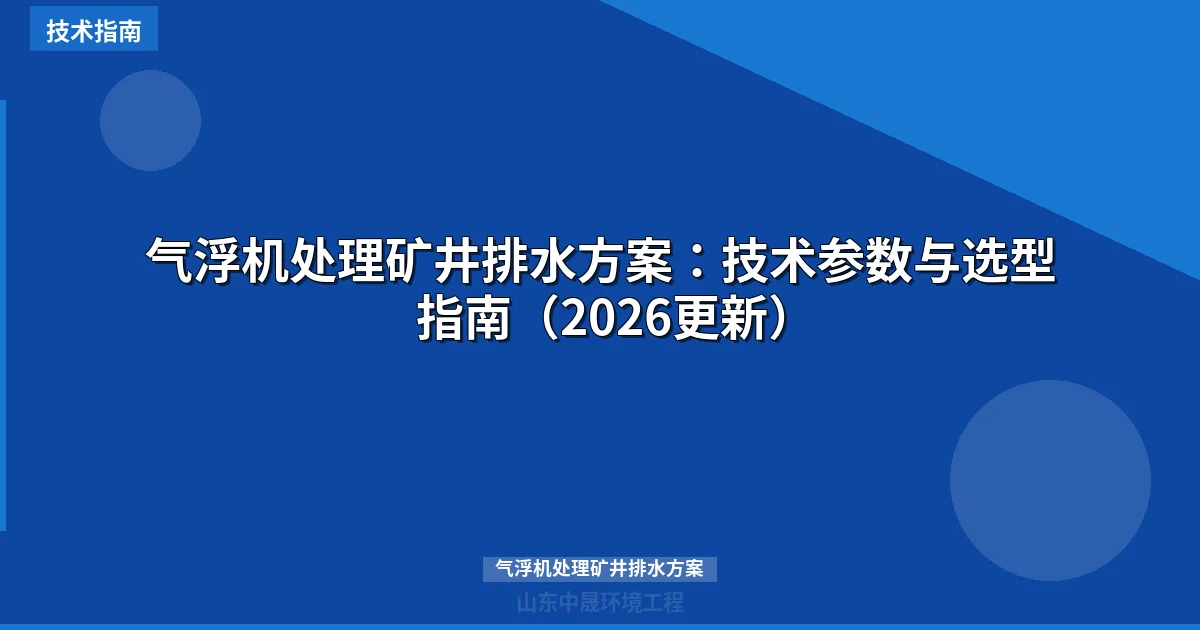 技术指南

气浮机处理矿井排水方案：技术参数与选型指南（2026更新）

气浮机处理矿井排水方案

山东中晟环境工程